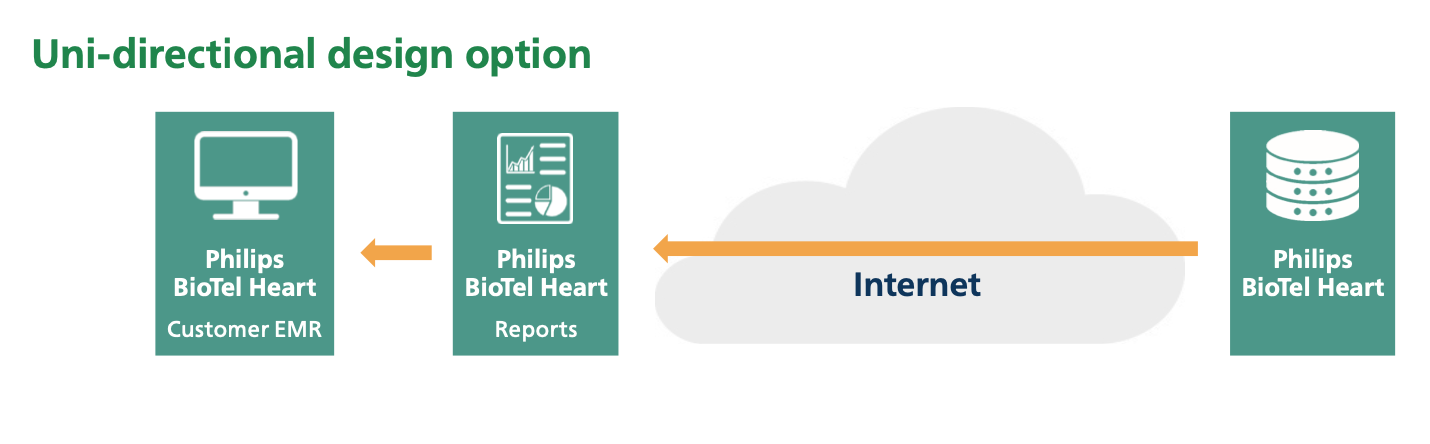 Uni-directional design option

Philips BioTel Heart
Customer EMR

Philips BioTel Heart
Reports

Internet

Philips BioTel Heart